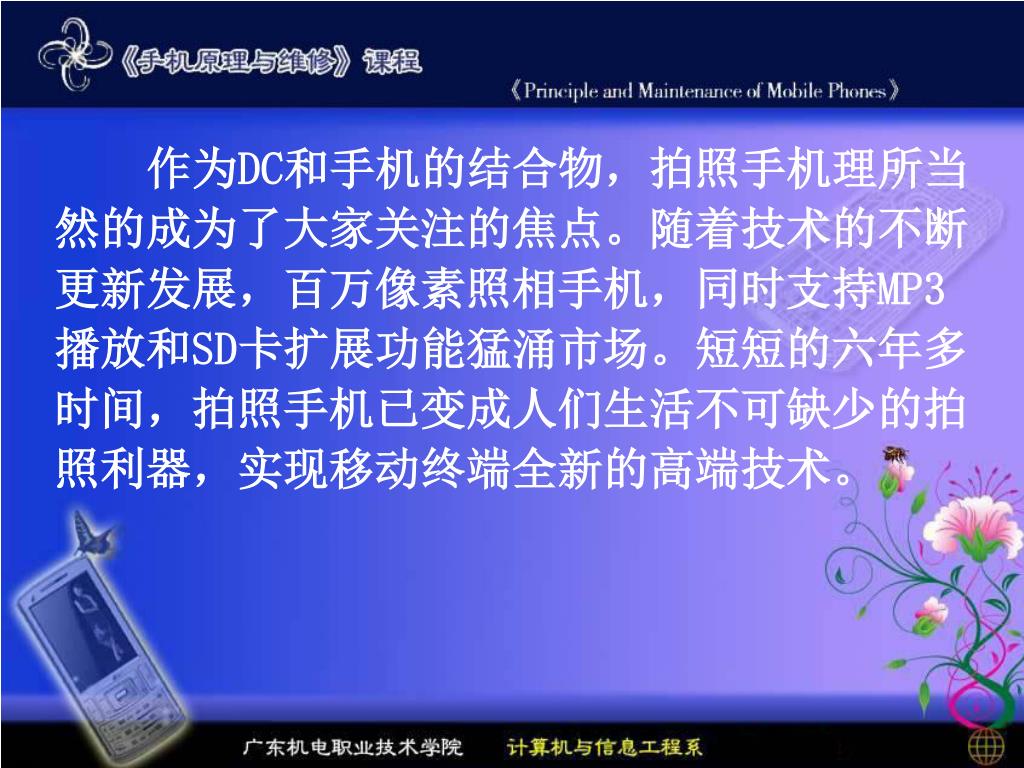 《手机原理与维修》课程

《Principle and Maintenance of Mobile Phones》

作为DC和手机的结合物，拍照手机理所当然的成为了大家关注的焦点。随着技术的不断更新发展，百万像素照相手机，同时支持MP3播放和SD卡扩展功能猛涌市场。短短的六年多时间，拍照手机已变成人们生活不可缺少的拍照利器，实现移动终端全新的高端技术。

广东机电职业技术学院　计算机与信息工程系